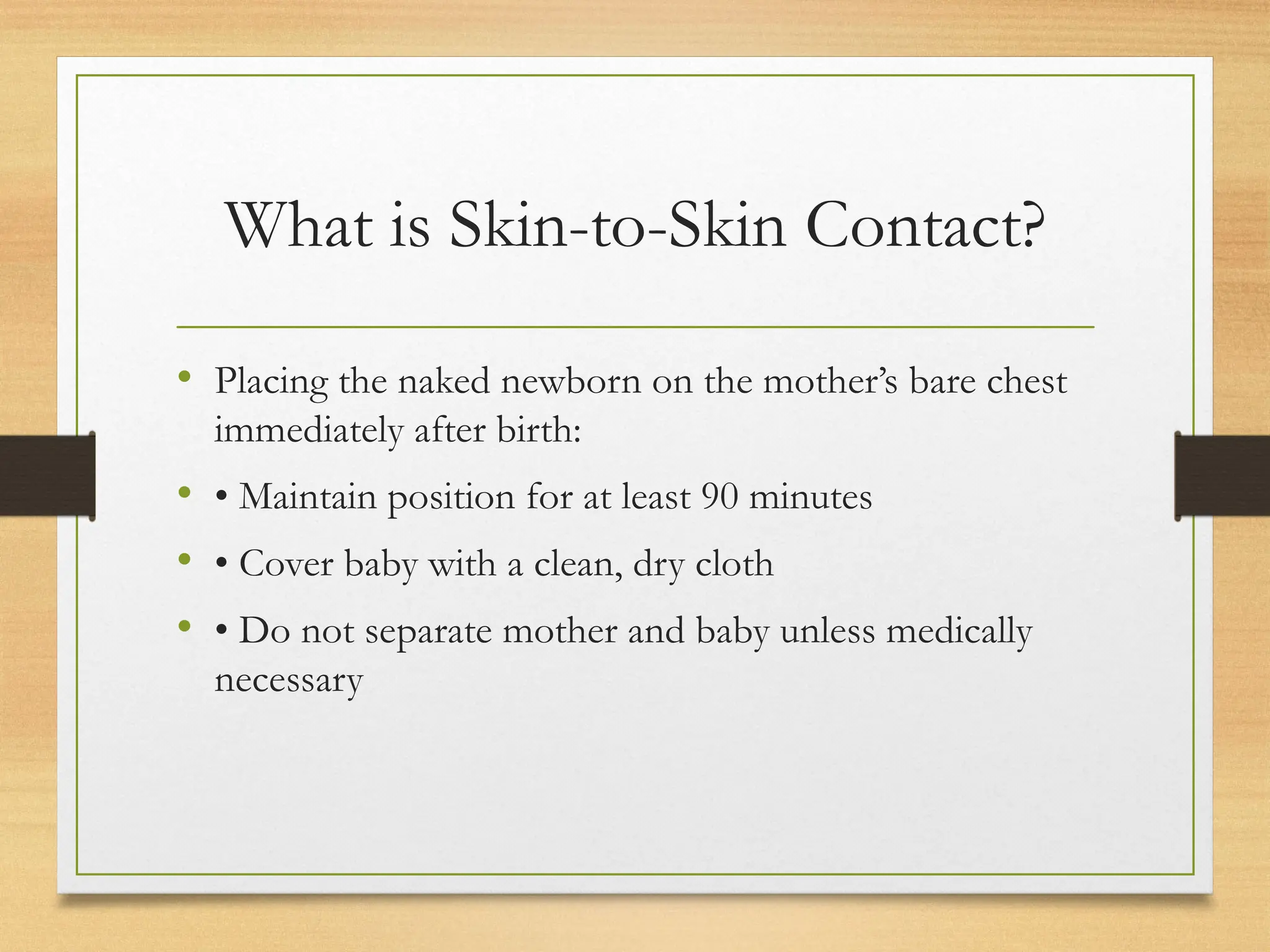 What is Skin-to-Skin Contact?

• Placing the naked newborn on the mother’s bare chest immediately after birth:

• • Maintain position for at least 90 minutes

• • Cover baby with a clean, dry cloth

• • Do not separate mother and baby unless medically necessary